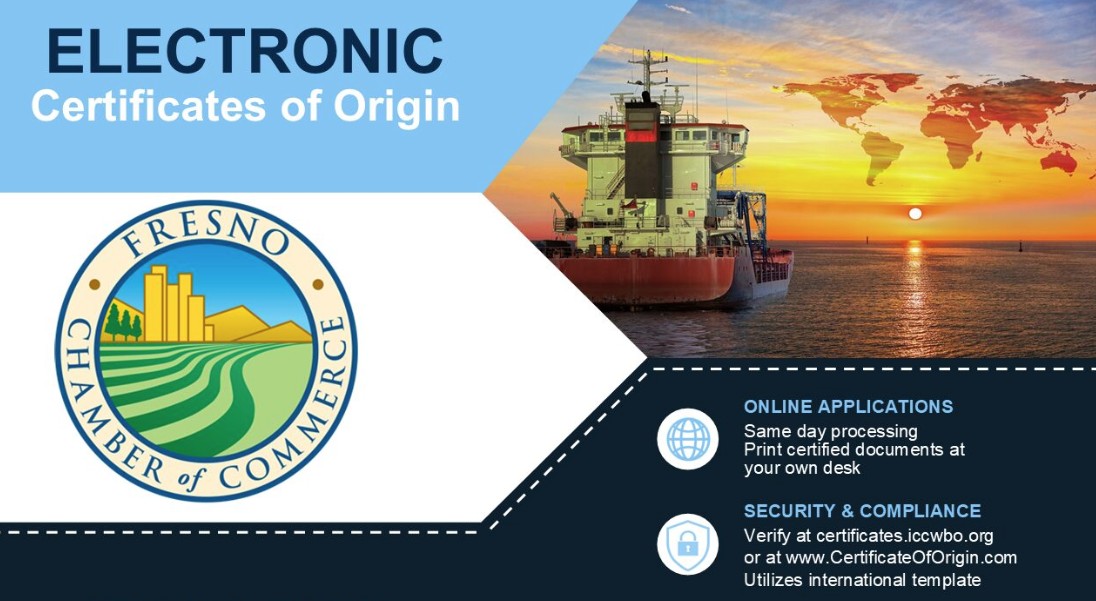 ELECTRONIC
Certificates of Origin

FRESNO
CHAMBER of COMMERCE

ONLINE APPLICATIONS
Same day processing
Print certified documents at your own desk

SECURITY & COMPLIANCE
Verify at certificates.iccwbo.org or at www.CertificateOfOrigin.com
Utilizes international template